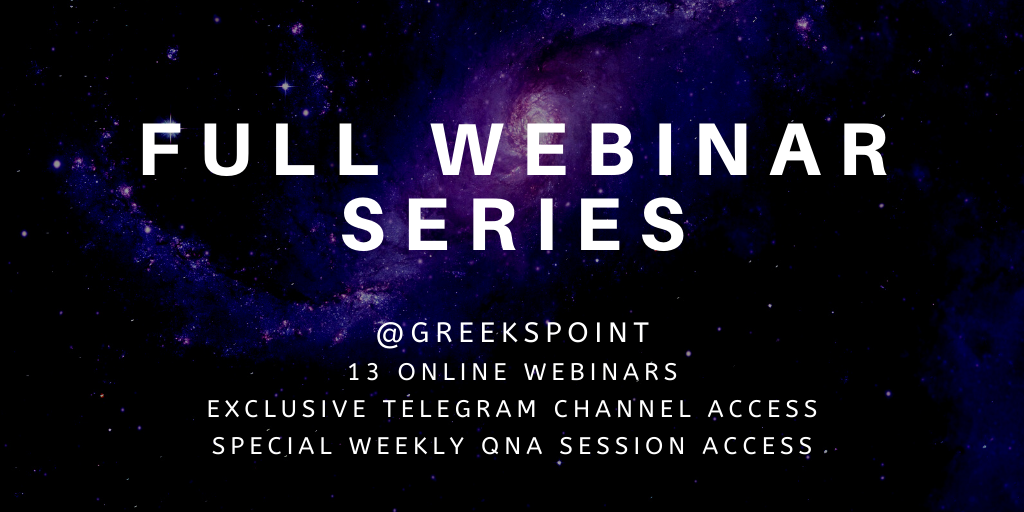 FULL WEBINAR SERIES

@GREEKSPOINT
13 ONLINE WEBINARS
EXCLUSIVE TELEGRAM CHANNEL ACCESS
SPECIAL WEEKLY QNA SESSION ACCESS